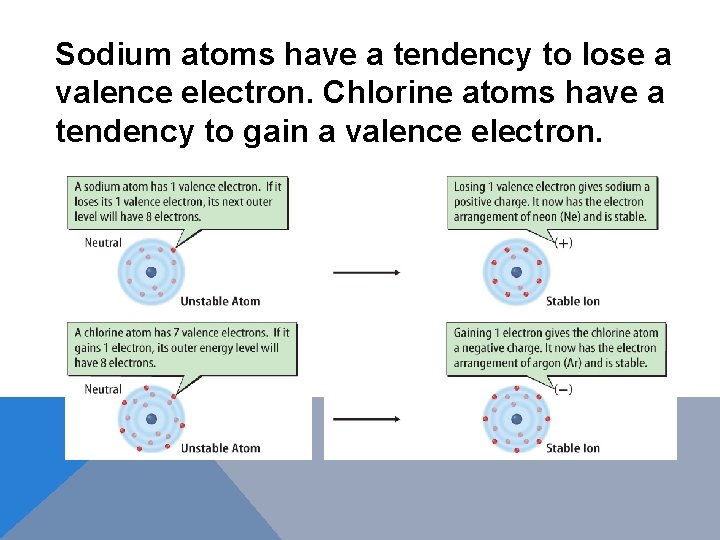 Sodium atoms have a tendency to lose a valence electron. Chlorine atoms have a tendency to gain a valence electron.

A sodium atom has 1 valence electron. If it loses its 1 valence electron, its next outer level will have 8 electrons.

Neutral

Unstable Atom

Losing 1 valence electron gives sodium a positive charge. It now has the electron arrangement of neon (Ne) and is stable.

(+)

Stable Ion

A chlorine atom has 7 valence electrons. If it gains 1 electron, its outer energy level will have 8 electrons.

Neutral

Unstable Atom

Gaining 1 electron gives the chlorine atom a negative charge. It now has the electron arrangement of argon (Ar) and is stable.

(−)

Stable Ion